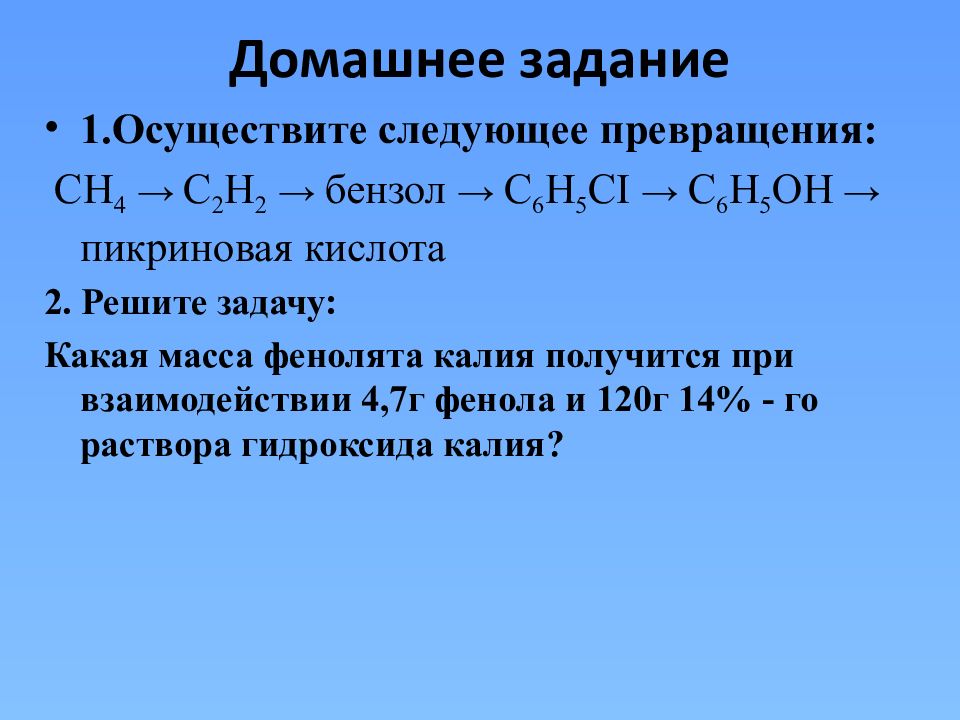 Домашнее задание

• 1.Осуществите следующее превращения:

$CH_4 \rightarrow C_2H_2 \rightarrow$ бензол $\rightarrow C_6H_5CI \rightarrow C_6H_5OH \rightarrow$ пикриновая кислота

2. Решите задачу:

Какая масса фенолята калия получится при взаимодействии 4,7г фенола и 120г 14% - го раствора гидроксида калия?